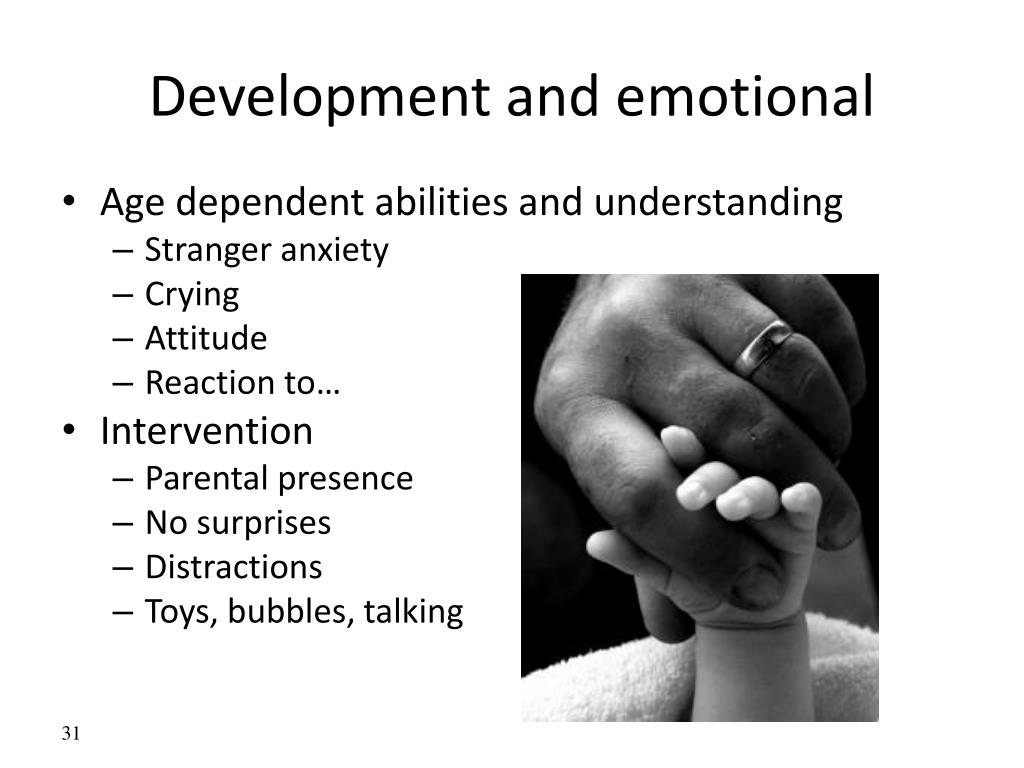 Development and emotional

• Age dependent abilities and understanding
  – Stranger anxiety
  – Crying
  – Attitude
  – Reaction to…
• Intervention
  – Parental presence
  – No surprises
  – Distractions
  – Toys, bubbles, talking

31